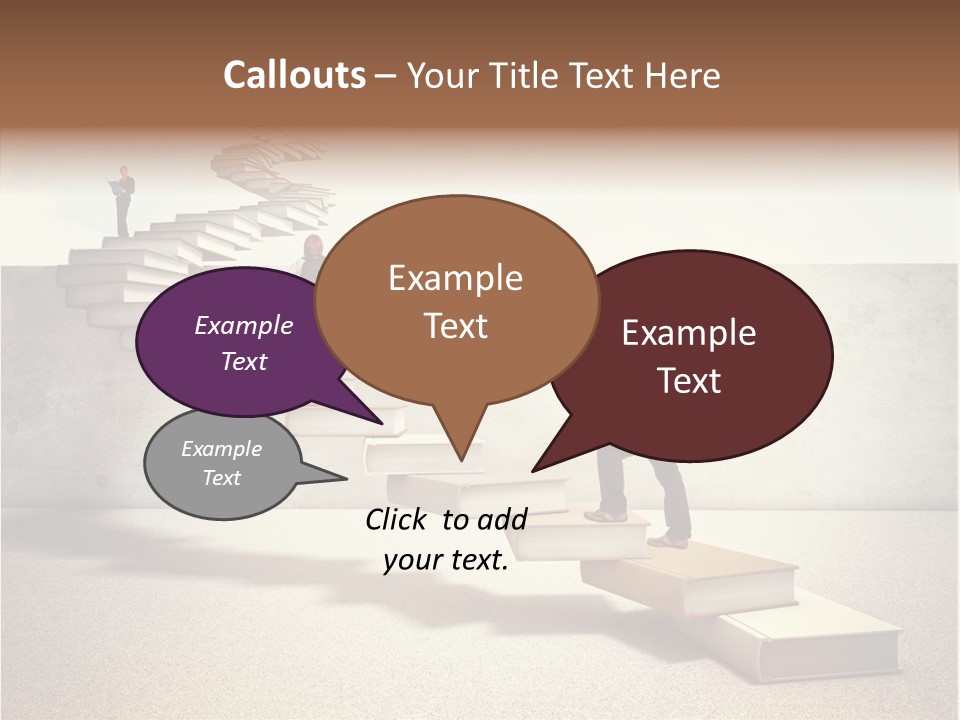 Callouts – Your Title Text Here

Example Text

Example Text

Example Text

Example Text

Click to add your text.